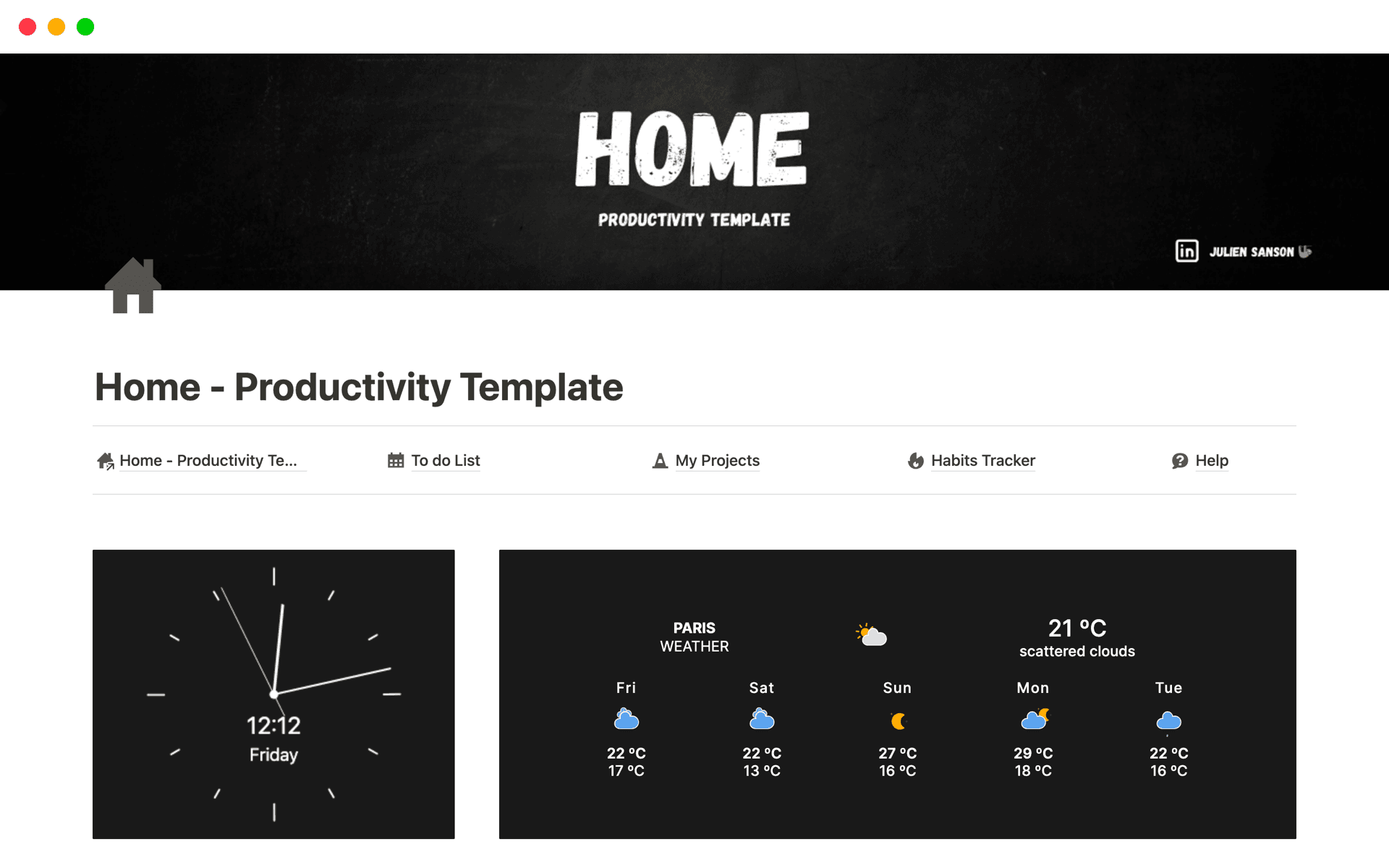 HOME
PRODUCTIVITY TEMPLATE

in JULIEN SANSON

Home - Productivity Template

Home - Productivity Te...
To do List
My Projects
Habits Tracker
Help

12:12
Friday

PARIS
WEATHER

21 °C
scattered clouds

| Fri | Sat | Sun | Mon | Tue |
|---|---|---|---|---|
| 22 °C | 22 °C | 27 °C | 29 °C | 22 °C |
| 17 °C | 13 °C | 16 °C | 18 °C | 16 °C |